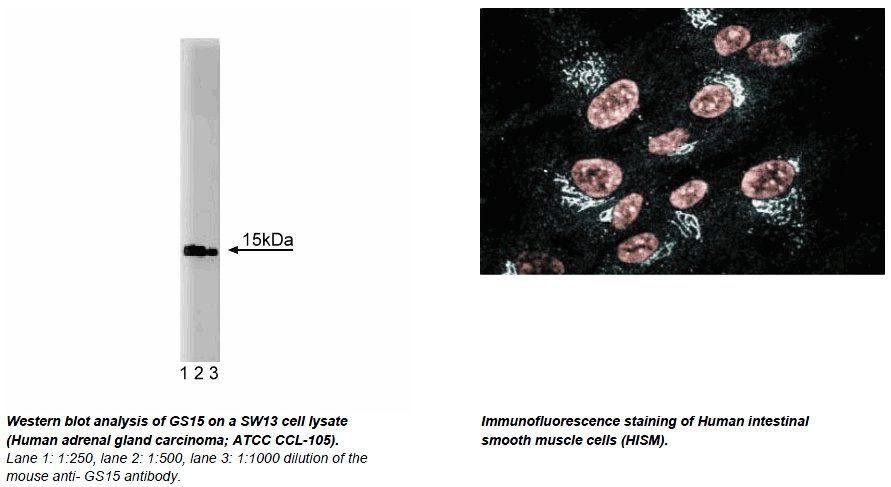 15kDa

1 2 3

Western blot analysis of GS15 on a SW13 cell lysate (Human adrenal gland carcinoma; ATCC CCL-105).
Lane 1: 1:250, lane 2: 1:500, lane 3: 1:1000 dilution of the mouse anti- GS15 antibody.

Immunofluorescence staining of Human intestinal smooth muscle cells (HISM).